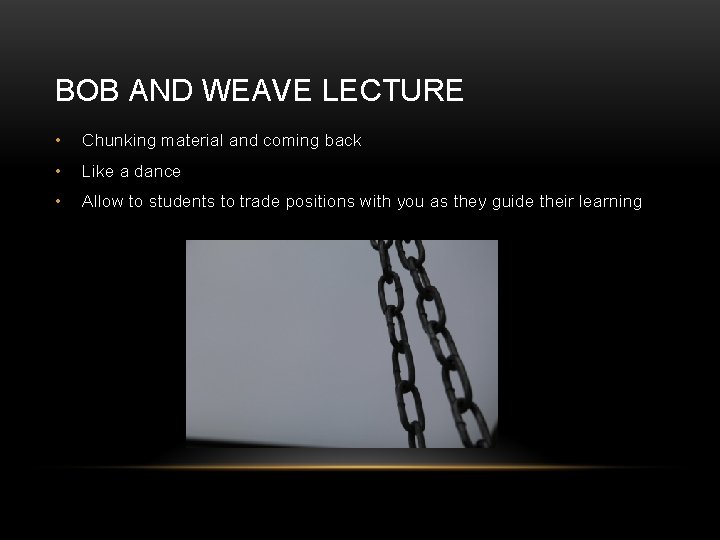 BOB AND WEAVE LECTURE

• Chunking material and coming back
• Like a dance
• Allow to students to trade positions with you as they guide their learning